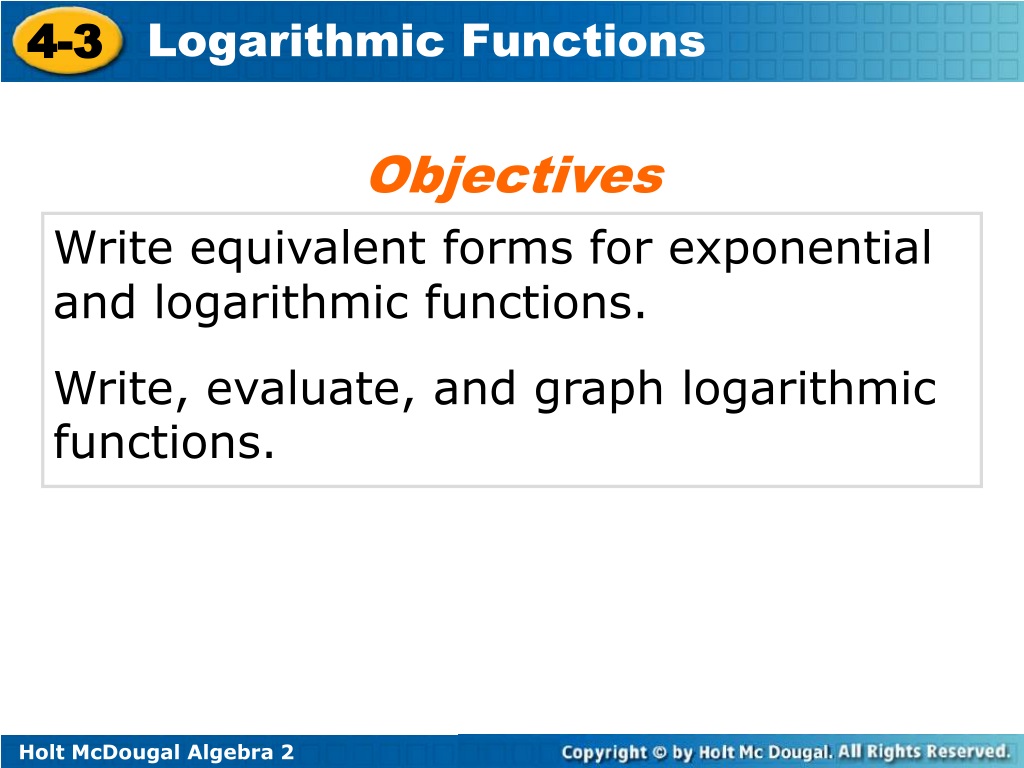 4-3 Logarithmic Functions

Objectives

Write equivalent forms for exponential and logarithmic functions.

Write, evaluate, and graph logarithmic functions.

Holt McDougal Algebra 2

Copyright © by Holt Mc Dougal. All Rights Reserved.